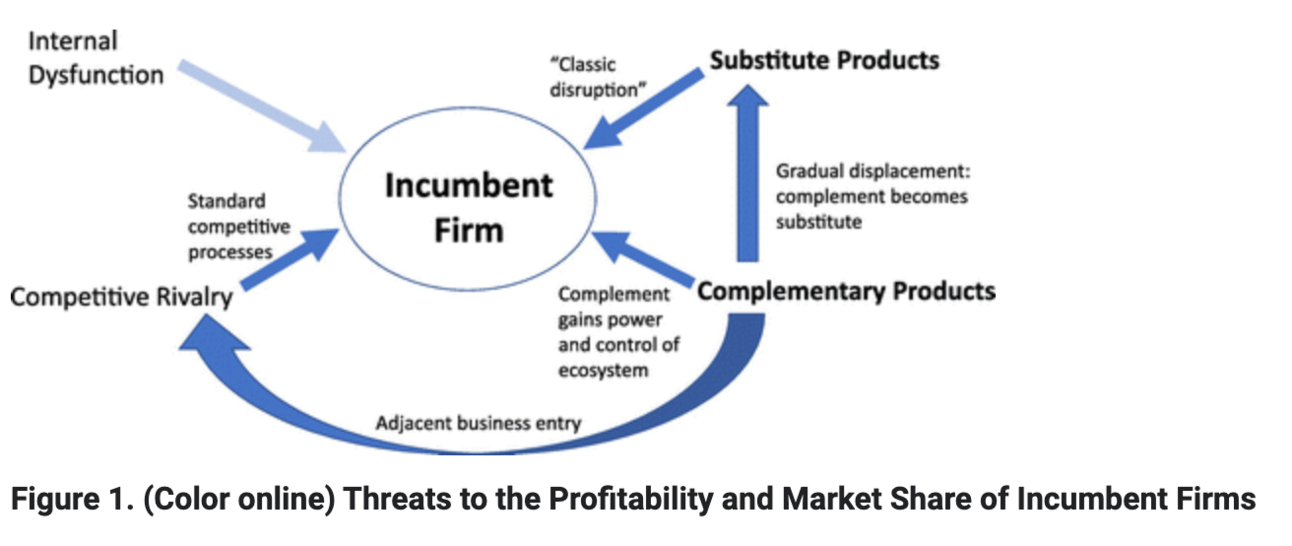 Internal Dysfunction

"Classic disruption"

Substitute Products

Incumbent Firm

Standard competitive processes

Gradual displacement: complement becomes substitute

Competitive Rivalry

Complement gains power and control of ecosystem

Complementary Products

Adjacent business entry

Figure 1. (Color online) Threats to the Profitability and Market Share of Incumbent Firms